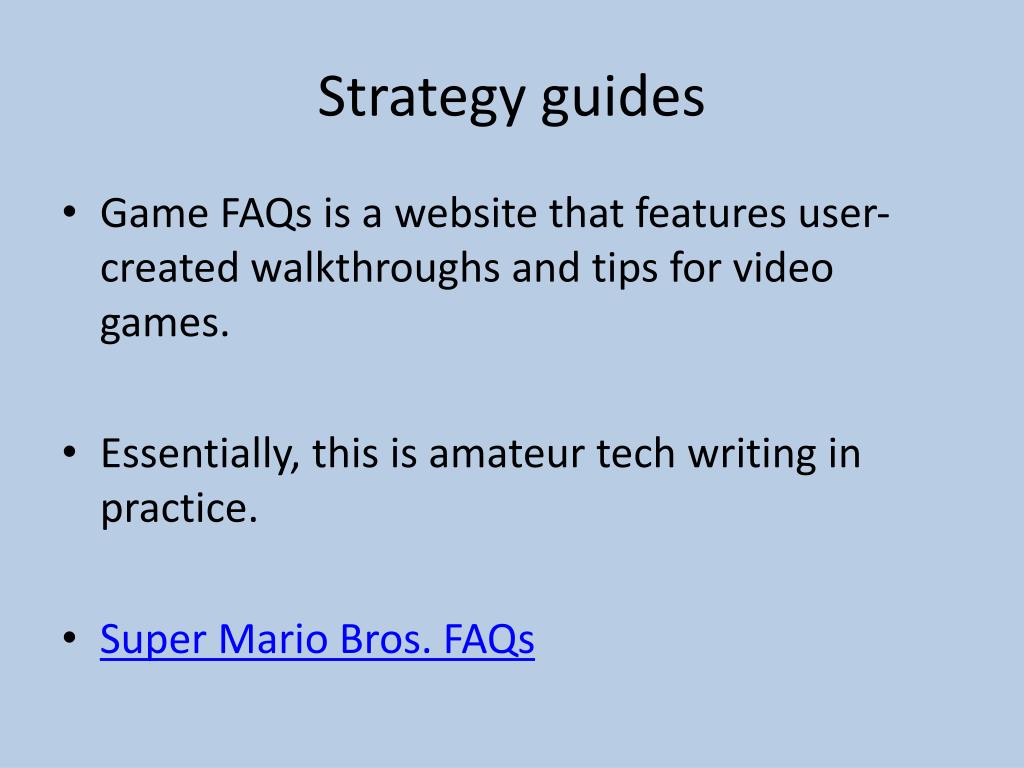 Strategy guides

• Game FAQs is a website that features user-created walkthroughs and tips for video games.

• Essentially, this is amateur tech writing in practice.

• Super Mario Bros. FAQs